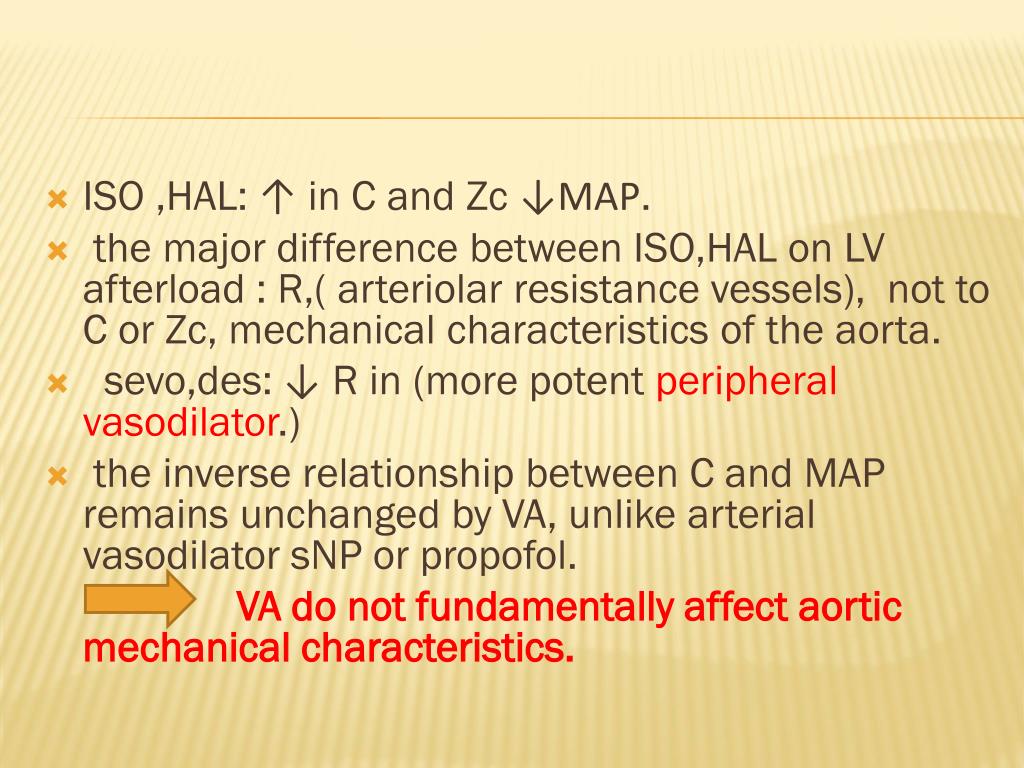 ISO ,HAL: ↑ in C and Zc ↓MAP.

the major difference between ISO,HAL on LV afterload : R,( arteriolar resistance vessels), not to C or Zc, mechanical characteristics of the aorta.

sevo,des: ↓ R in (more potent peripheral vasodilator.)

the inverse relationship between C and MAP remains unchanged by VA, unlike arterial vasodilator sNP or propofol.

VA do not fundamentally affect aortic mechanical characteristics.